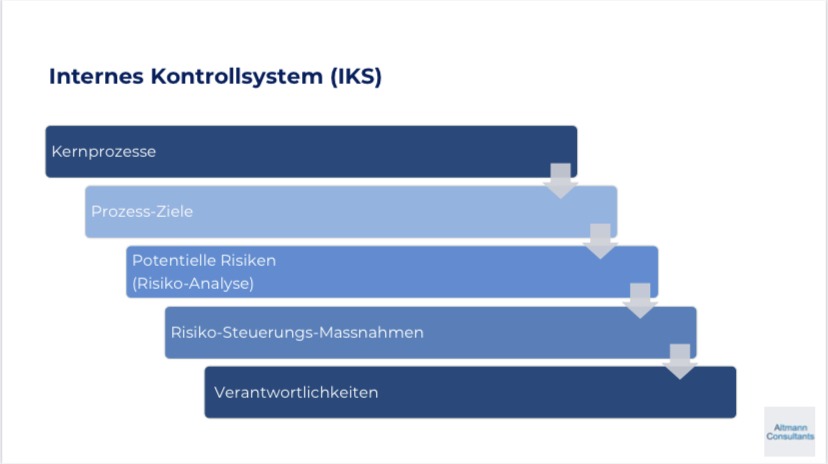 Internes Kontrollsystem (IKS)

Kernprozesse

Prozess-Ziele

Potentielle Risiken
(Risiko-Analyse)

Risiko-Steuerungs-Massnahmen

Verantwortlichkeiten

Altmann
Consultants